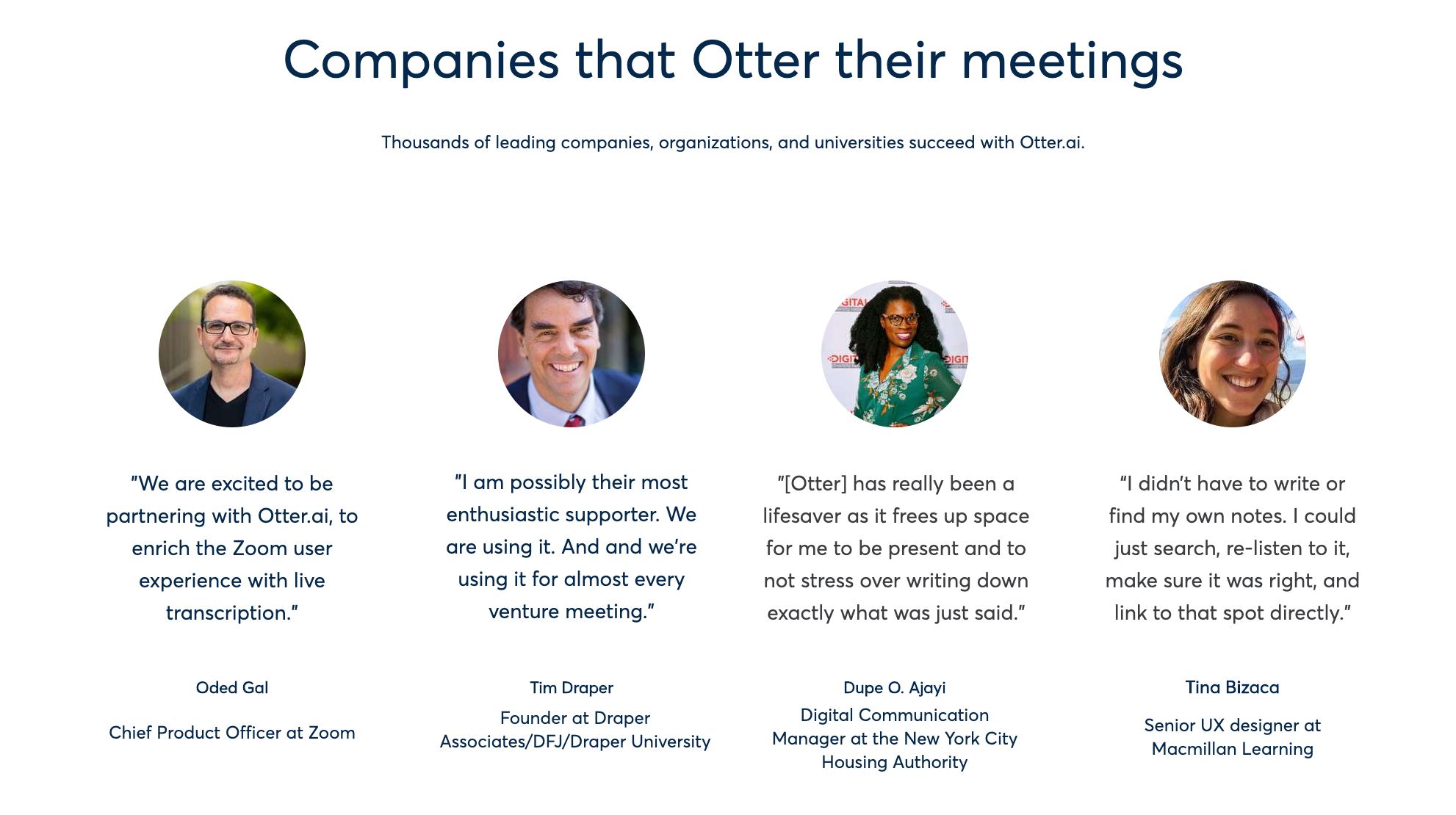 Companies that Otter their meetings

Thousands of leading companies, organizations, and universities succeed with Otter.ai.

"We are excited to be partnering with Otter.ai, to enrich the Zoom user experience with live transcription."

Oded Gal

Chief Product Officer at Zoom

"I am possibly their most enthusiastic supporter. We are using it. And and we're using it for almost every venture meeting."

Tim Draper

Founder at Draper Associates/DFJ/Draper University

"[Otter] has really been a lifesaver as it frees up space for me to be present and to not stress over writing down exactly what was just said."

Dupe O. Ajayi

Digital Communication Manager at the New York City Housing Authority

"I didn't have to write or find my own notes. I could just search, re-listen to it, make sure it was right, and link to that spot directly."

Tina Bizaca

Senior UX designer at Macmillan Learning